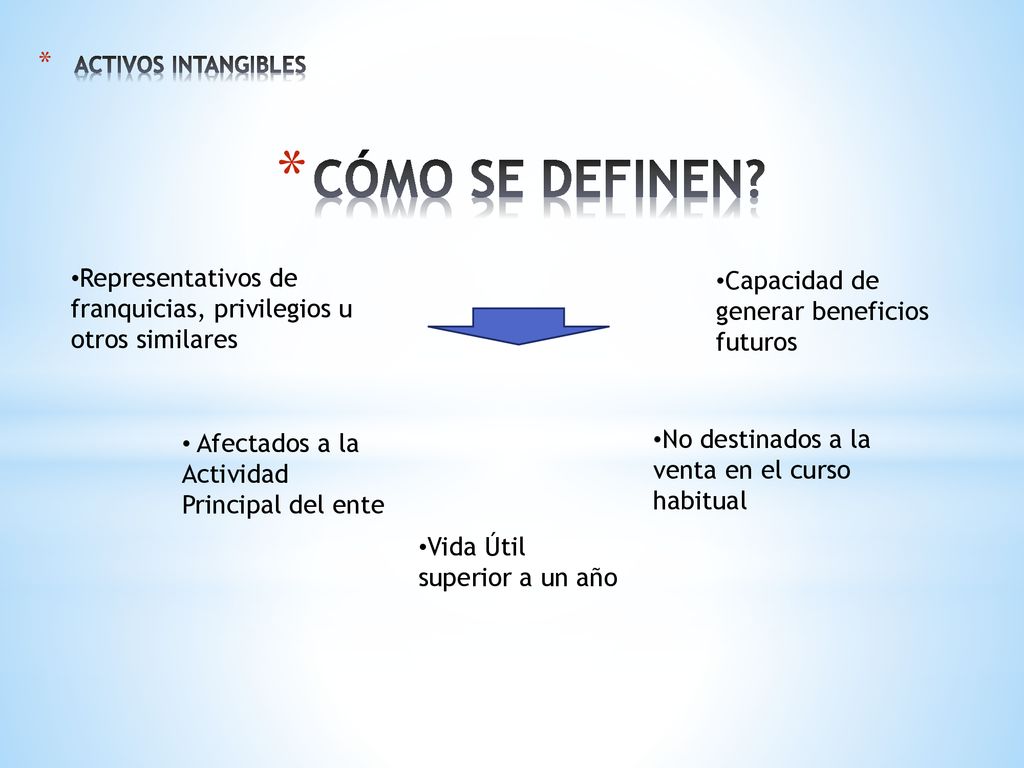 * ACTIVOS INTANGIBLES

* CÓMO SE DEFINEN?

•Representativos de franquicias, privilegios u otros similares

•Capacidad de generar beneficios futuros

• Afectados a la Actividad Principal del ente

•No destinados a la venta en el curso habitual

•Vida Útil superior a un año